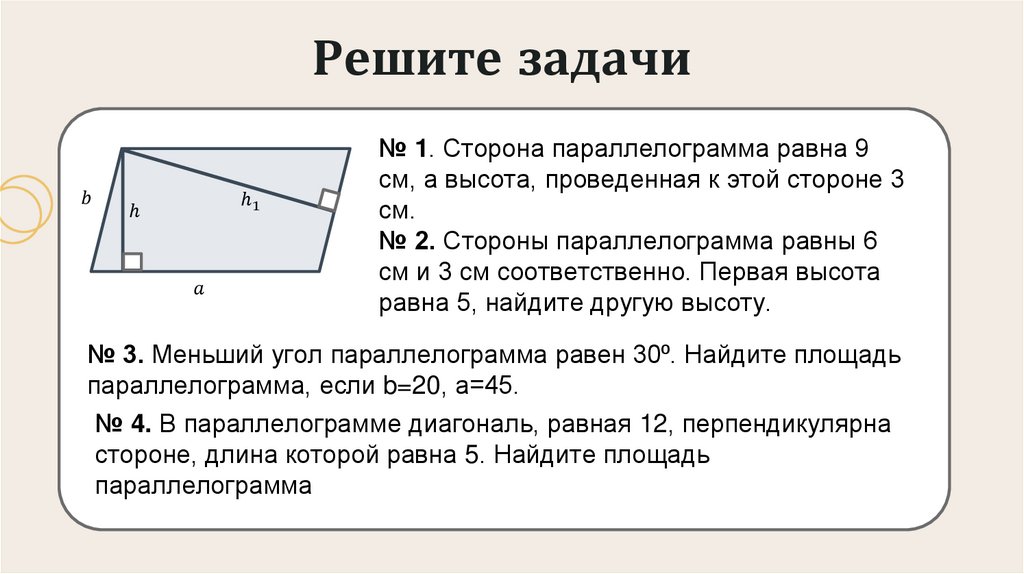 Решите задачи

$b$

$h$

$h_1$

$a$

№ 1. Сторона параллелограмма равна 9 см, а высота, проведенная к этой стороне 3 см.

№ 2. Стороны параллелограмма равны 6 см и 3 см соответственно. Первая высота равна 5, найдите другую высоту.

№ 3. Меньший угол параллелограмма равен 30º. Найдите площадь параллелограмма, если b=20, a=45.

№ 4. В параллелограмме диагональ, равная 12, перпендикулярна стороне, длина которой равна 5. Найдите площадь параллелограмма